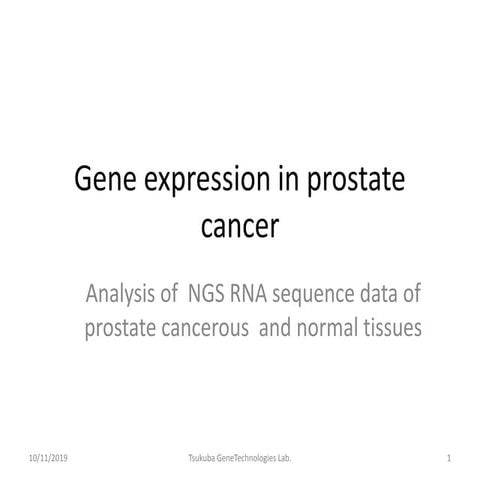 Gene expression in prostate cancer

Analysis of NGS RNA sequence data of prostate cancerous and normal tissues

10/11/2019 Tsukuba GeneTechnologies Lab. 1